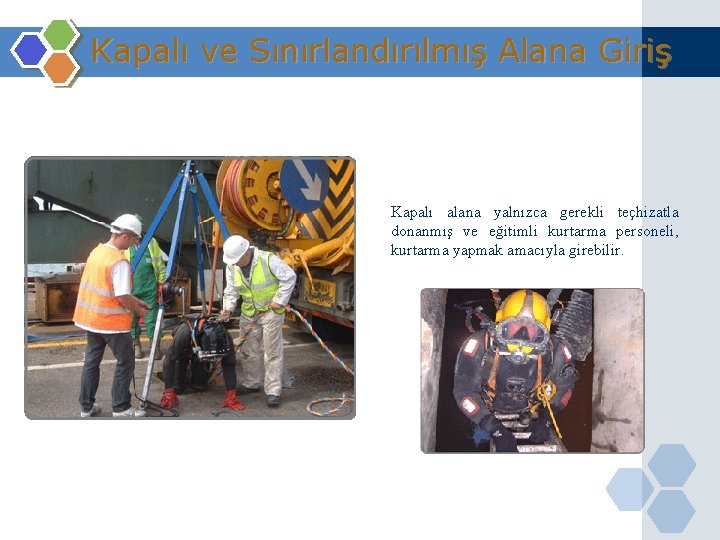 Kapalı ve Sınırlandırılmış Alana Giriş

Kapalı alana yalnızca gerekli teçhizatla donanmış ve eğitimli kurtarma personeli, kurtarma yapmak amacıyla girebilir.